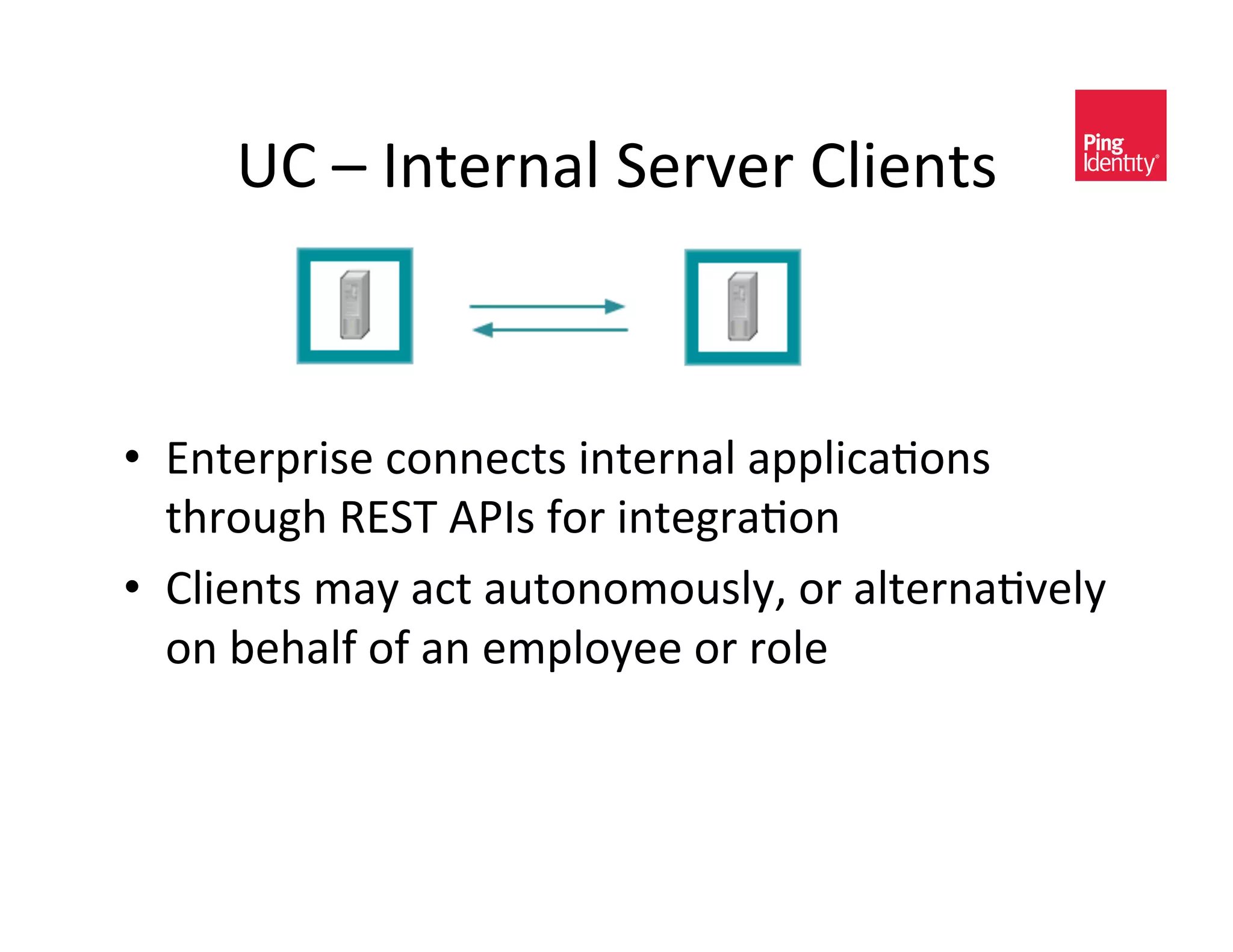 UC – Internal Server Clients

Ping Identity®

• Enterprise connects internal applications through REST APIs for integration
• Clients may act autonomously, or alternatively on behalf of an employee or role